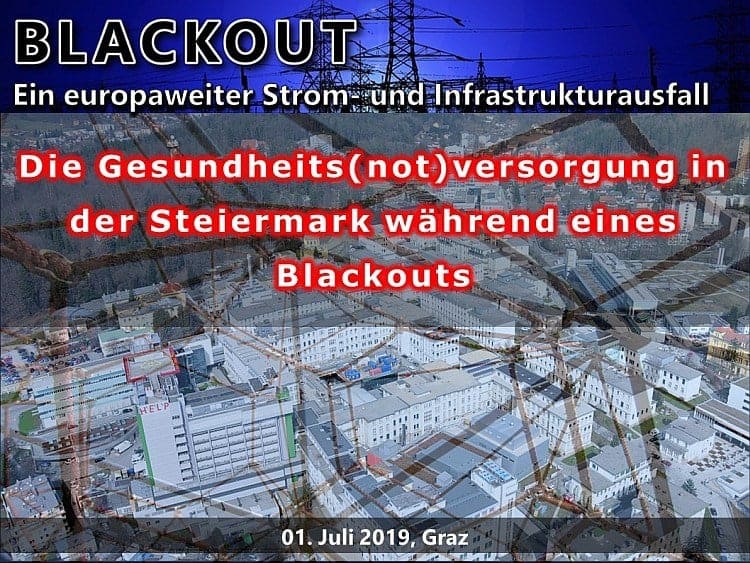 BLACKOUT
Ein europaweiter Strom- und Infrastrukturausfall

Die Gesundheits(not)versorgung in der Steiermark während eines Blackouts

HELP

01. Juli 2019, Graz